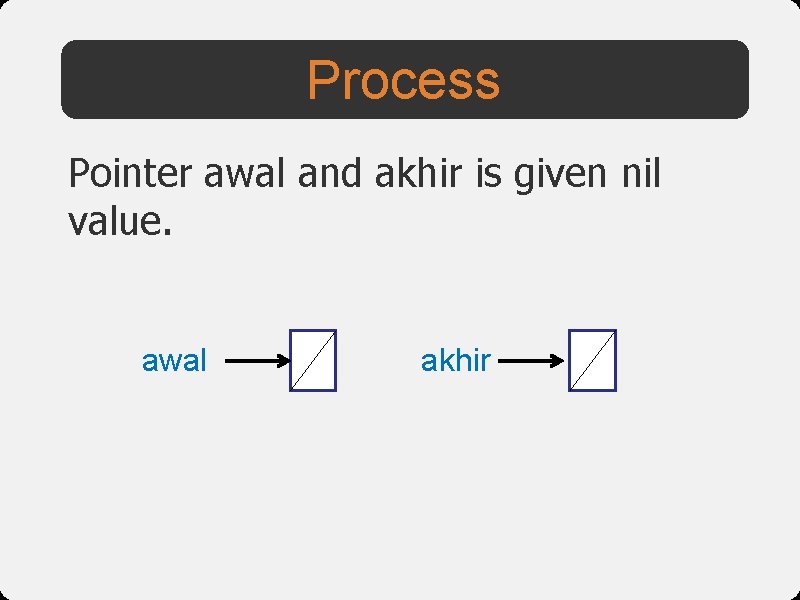 Process

Pointer awal and akhir is given nil value.

awal

akhir